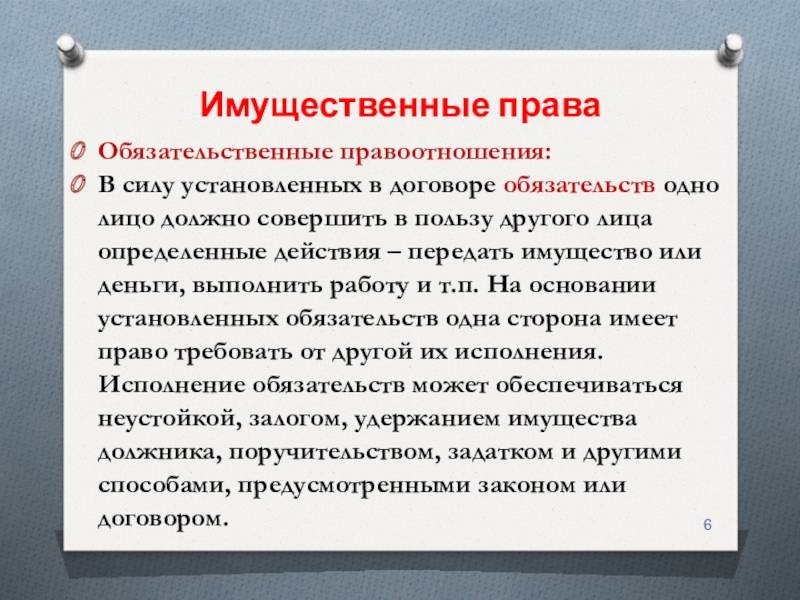 Имущественные права

Обязательственные правоотношения:

В силу установленных в договоре обязательств одно лицо должно совершить в пользу другого лица определенные действия – передать имущество или деньги, выполнить работу и т.п. На основании установленных обязательств одна сторона имеет право требовать от другой их исполнения. Исполнение обязательств может обеспечиваться неустойкой, залогом, удержанием имущества должника, поручительством, задатком и другими способами, предусмотренными законом или договором.

6